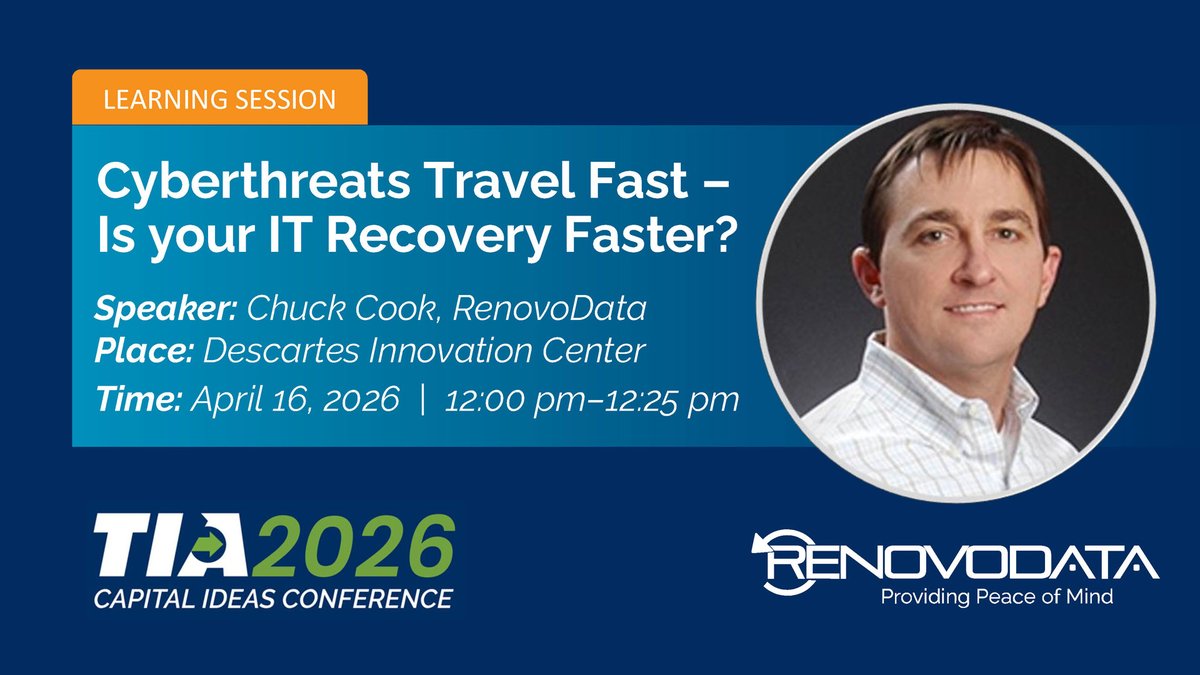 LEARNING SESSION

Cyberthreats Travel Fast – Is your IT Recovery Faster?

Speaker: Chuck Cook, RenovoData
Place: Descartes Innovation Center
Time: April 16, 2026 | 12:00 pm–12:25 pm

TIA 2026
CAPITAL IDEAS CONFERENCE

RENOVODATA
Providing Peace of Mind